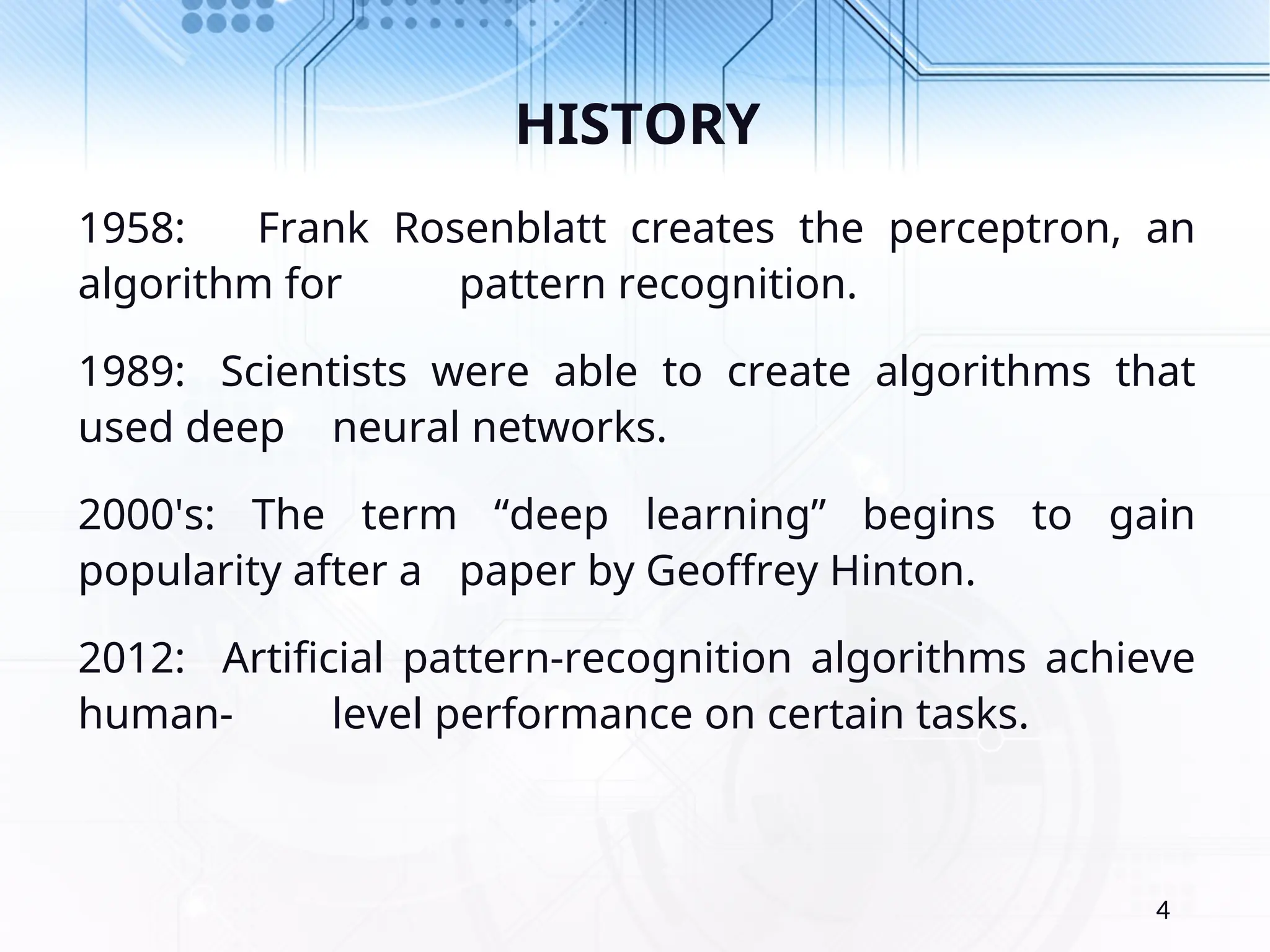 HISTORY

1958: Frank Rosenblatt creates the perceptron, an algorithm for pattern recognition.

1989: Scientists were able to create algorithms that used deep neural networks.

2000's: The term “deep learning” begins to gain popularity after a paper by Geoffrey Hinton.

2012: Artificial pattern-recognition algorithms achieve human- level performance on certain tasks.

4